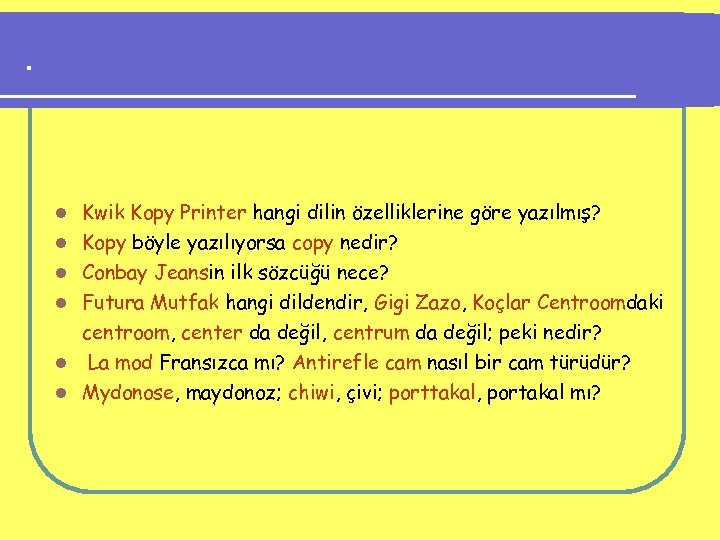 .

- Kwik Kopy Printer hangi dilin özelliklerine göre yazılmış?
- Kopy böyle yazılıyorsa copy nedir?
- Conbay Jeansin ilk sözcüğü nece?
- Futura Mutfak hangi dildendir, Gigi Zazo, Koçlar Centroomdaki centroom, center da değil, centrum da değil; peki nedir?
- La mod Fransızca mı? Antirefle cam nasıl bir cam türüdür?
- Mydonose, maydonoz; chiwi, çivi; porttakal, portakal mı?